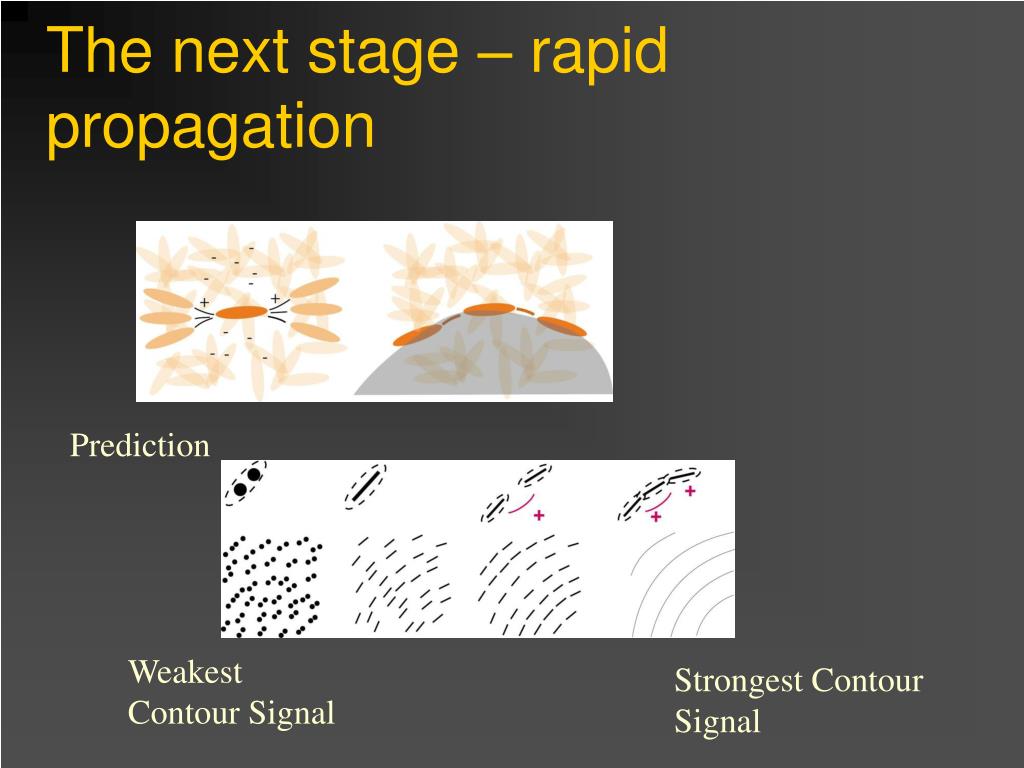 The next stage – rapid propagation

Prediction

Weakest
Contour Signal

Strongest Contour
Signal